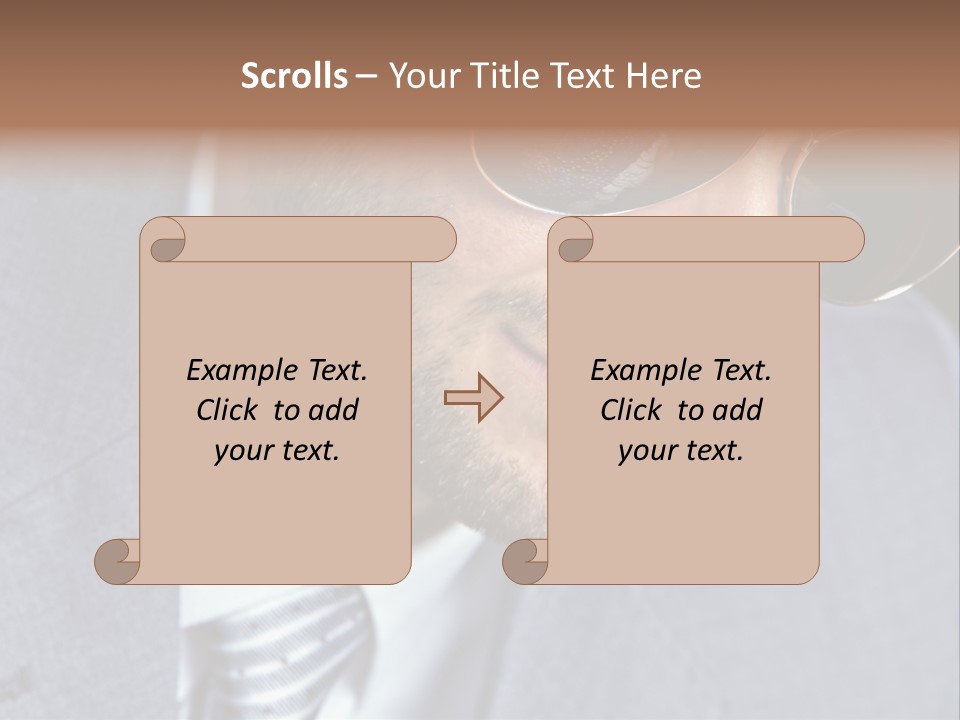 Scrolls – Your Title Text Here

Example Text.
Click to add
your text.

Example Text.
Click to add
your text.